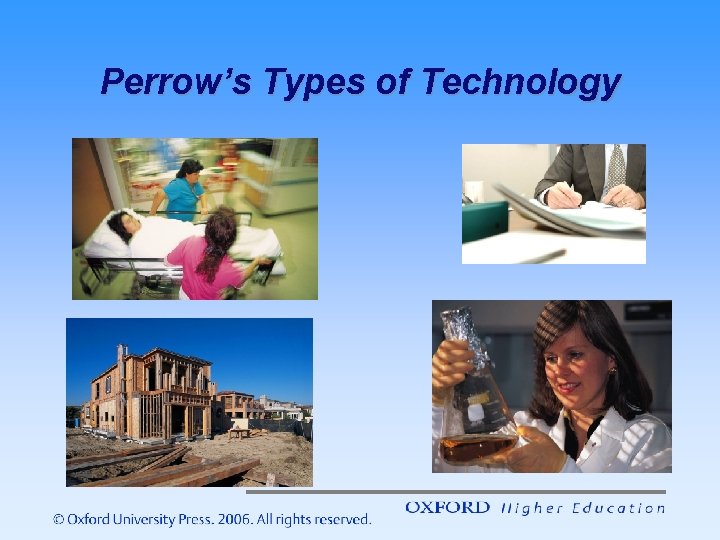 Perrow's Types of Technology

© Oxford University Press. 2006. All rights reserved.

OXFORD Higher Education